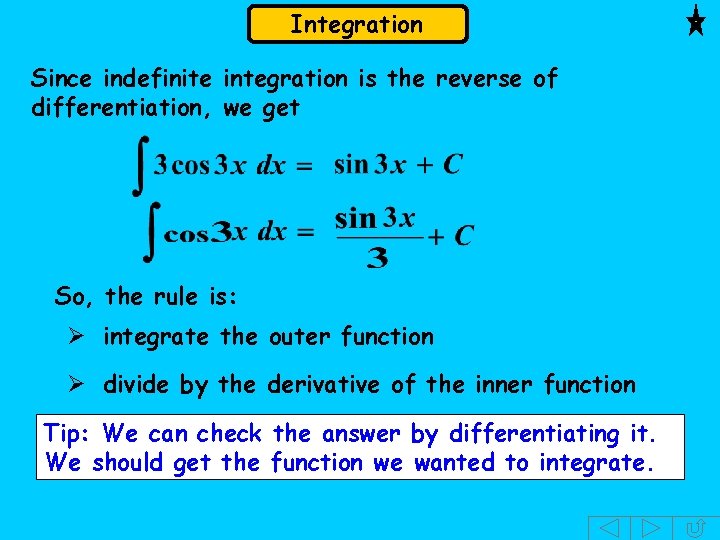 Integration

Since indefinite integration is the reverse of differentiation, we get

$\int 3\cos 3x \, dx = \sin 3x + C$

$\int \cos 3x \, dx = \frac{\sin 3x}{3} + C$

So, the rule is:

➢ integrate the outer function

➢ divide by the derivative of the inner function

Tip: We can check the answer by differentiating it. We should get the function we wanted to integrate.